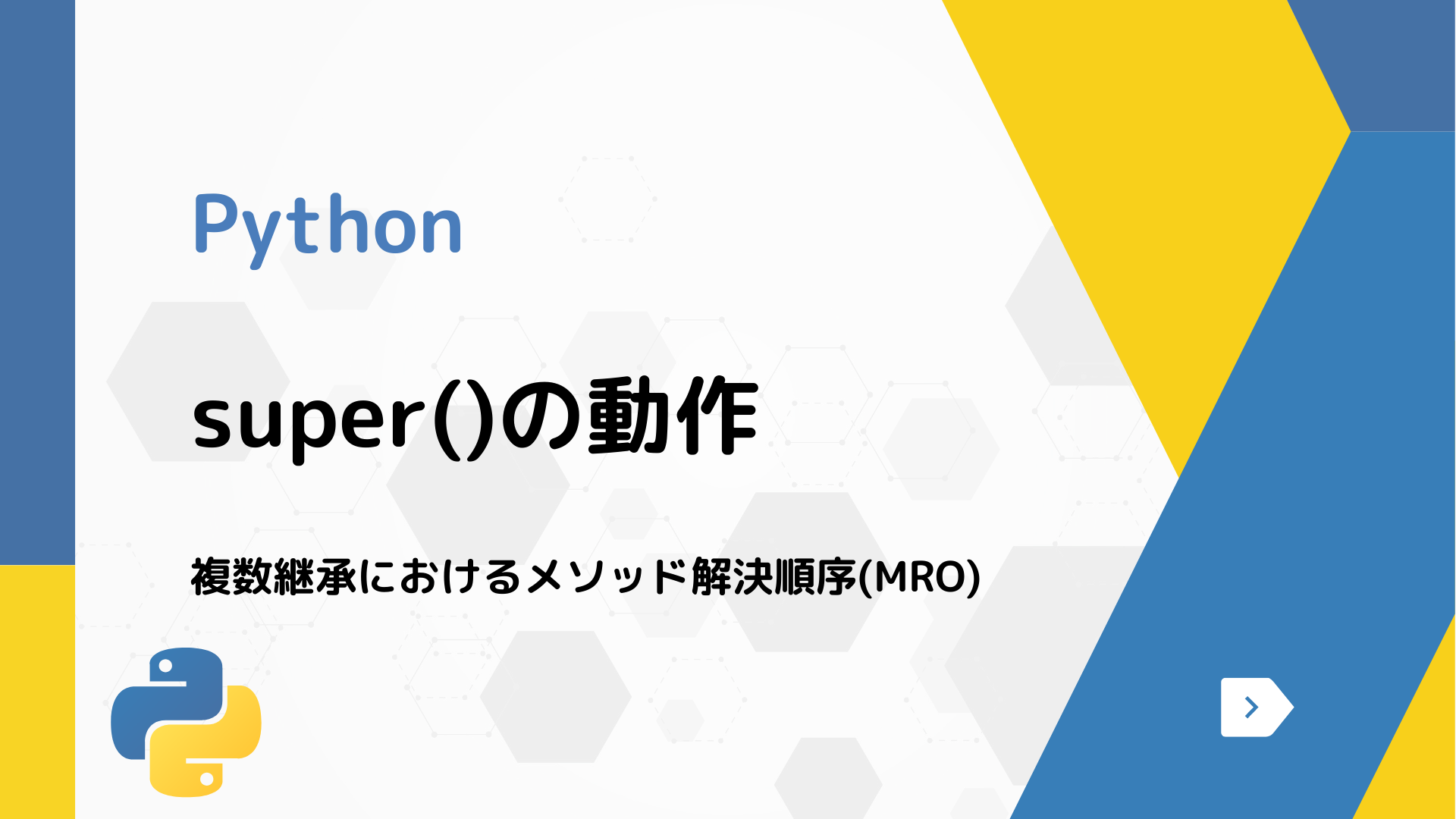 Python

super()の動作

複数継承におけるメソッド解決順序(MRO)